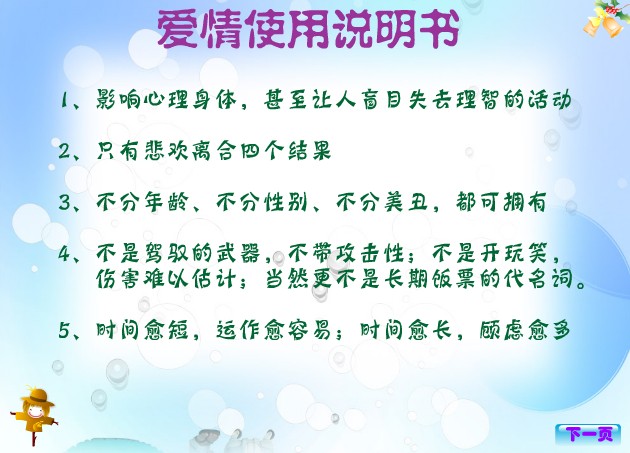 爱情使用说明书

1、影响心理身体，甚至让人盲目失去理智的活动

2、只有悲欢离合四个结果

3、不分年龄、不分性别、不分美丑，都可拥有

4、不是驾驭的武器，不带攻击性；不是开玩笑，伤害难以估计；当然更不是长期饭票的代名词。

5、时间愈短，运作愈容易；时间愈长，顾虑愈多

下一页